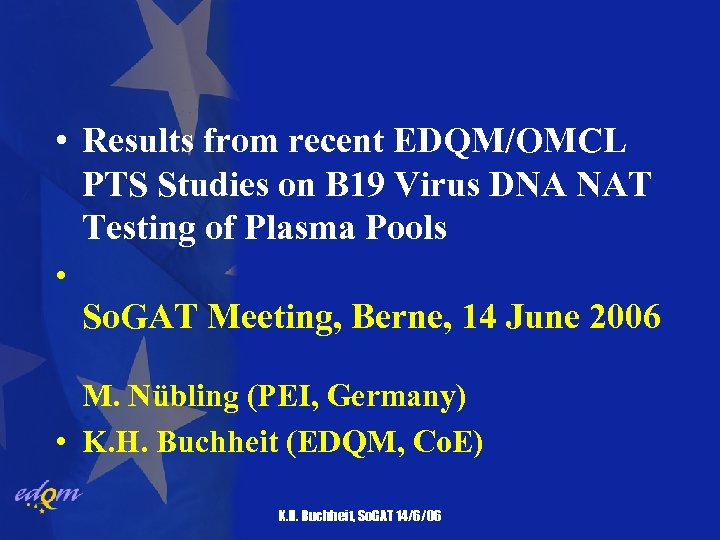 • Results from recent EDQM/OMCL PTS Studies on B19 Virus DNA NAT Testing of Plasma Pools

•

SoGAT Meeting, Berne, 14 June 2006

M. Nübling (PEI, Germany)

• K.H. Buchheit (EDQM, CoE)

edqm

K.H. Buchheit, SoGAT 14/6/06